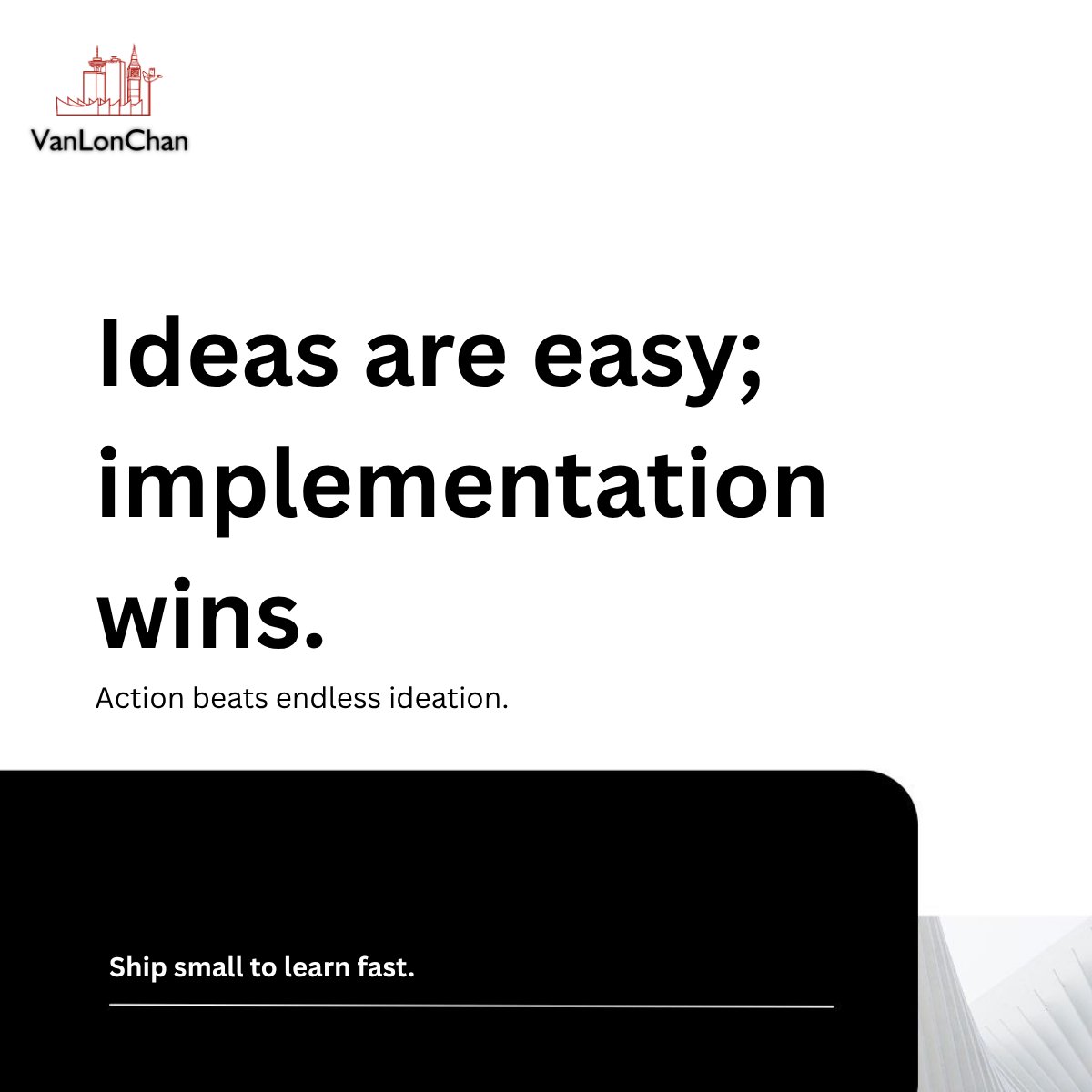 VanLonChan

Ideas are easy; implementation wins.

Action beats endless ideation.

Ship small to learn fast.